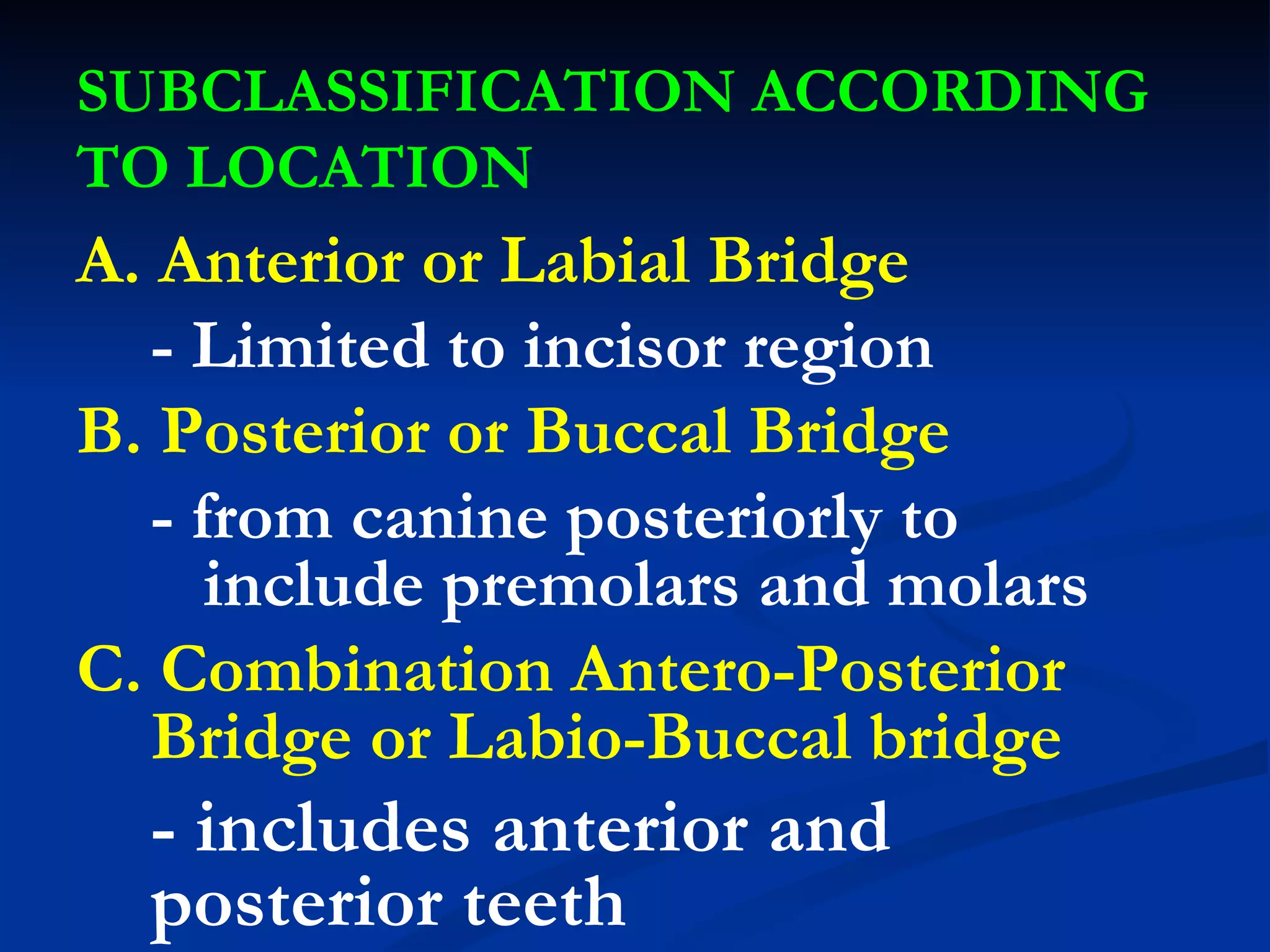 SUBCLASSIFICATION ACCORDING TO LOCATION

A. Anterior or Labial Bridge

- Limited to incisor region

B. Posterior or Buccal Bridge

- from canine posteriorly to include premolars and molars

C. Combination Antero-Posterior Bridge or Labio-Buccal bridge

- includes anterior and posterior teeth